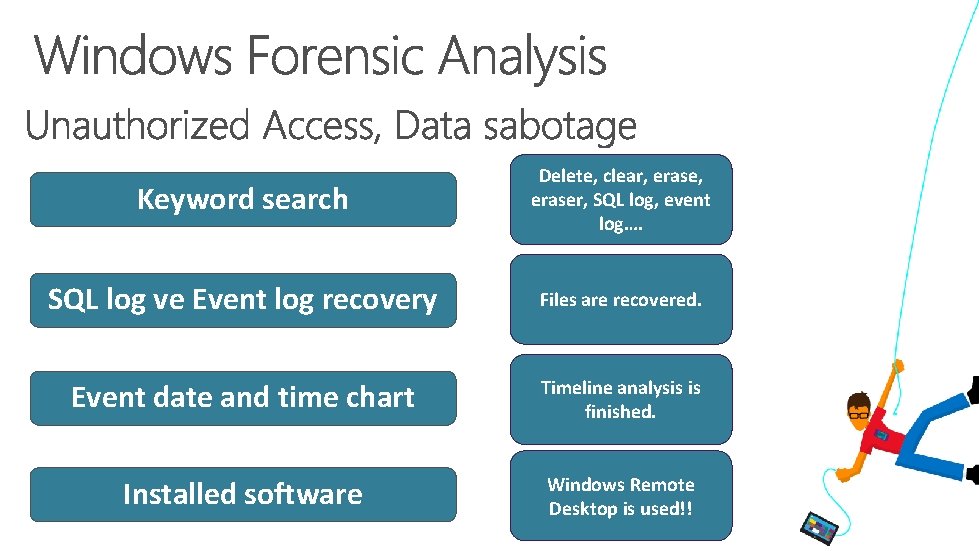 Windows Forensic Analysis

Unauthorized Access, Data sabotage

Keyword search

SQL log ve Event log recovery

Event date and time chart

Installed software

Delete, clear, erase, eraser, SQL log, event log….

Files are recovered.

Timeline analysis is finished.

Windows Remote Desktop is used!!